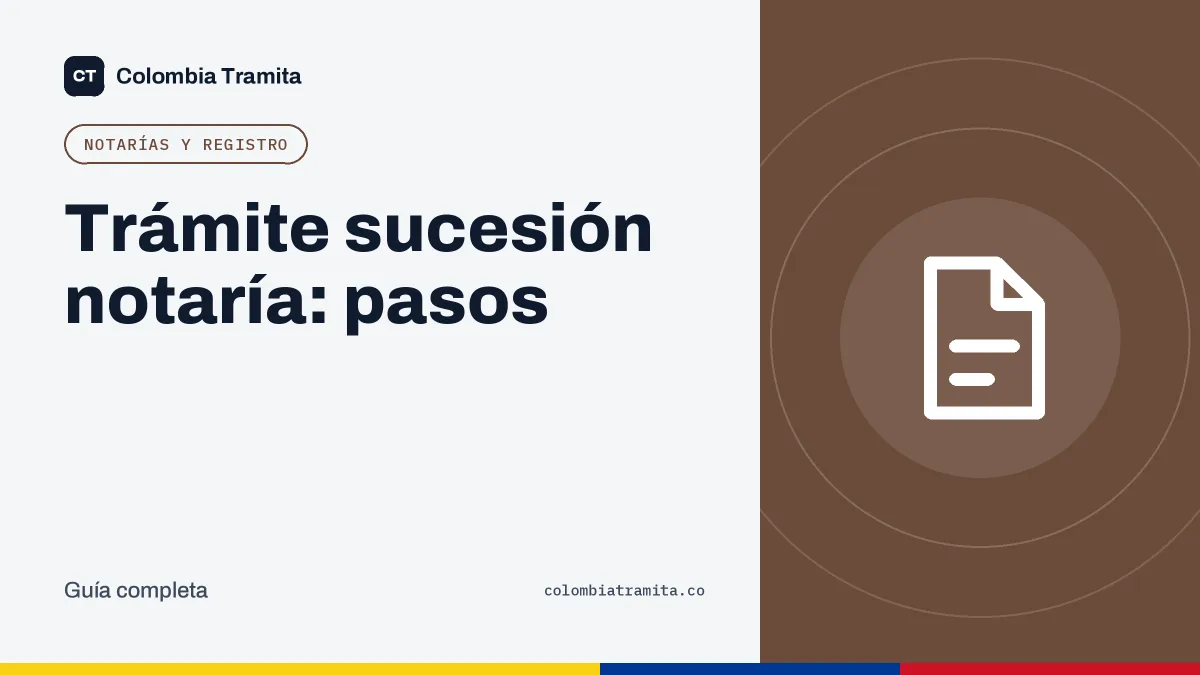 CT Colombia Tramita

NOTARÍAS Y REGISTRO

Trámite sucesión notaría: pasos

Guía completa

colombiatramita.co